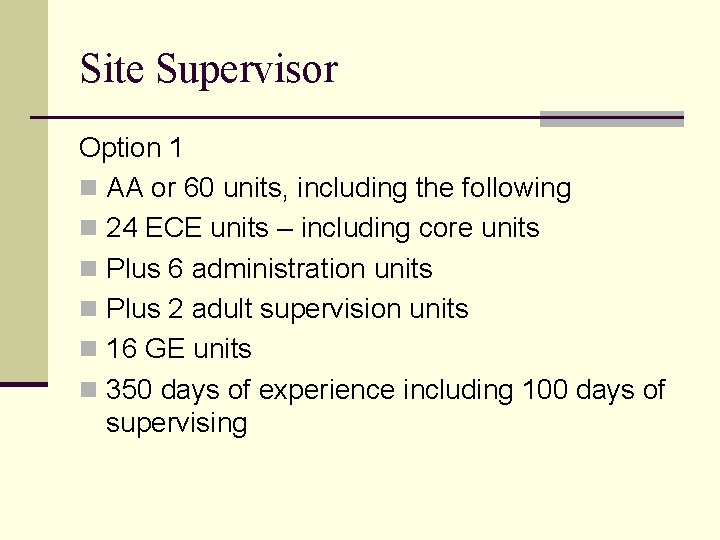 Site Supervisor

Option 1

- AA or 60 units, including the following
- 24 ECE units – including core units
- Plus 6 administration units
- Plus 2 adult supervision units
- 16 GE units
- 350 days of experience including 100 days of supervising